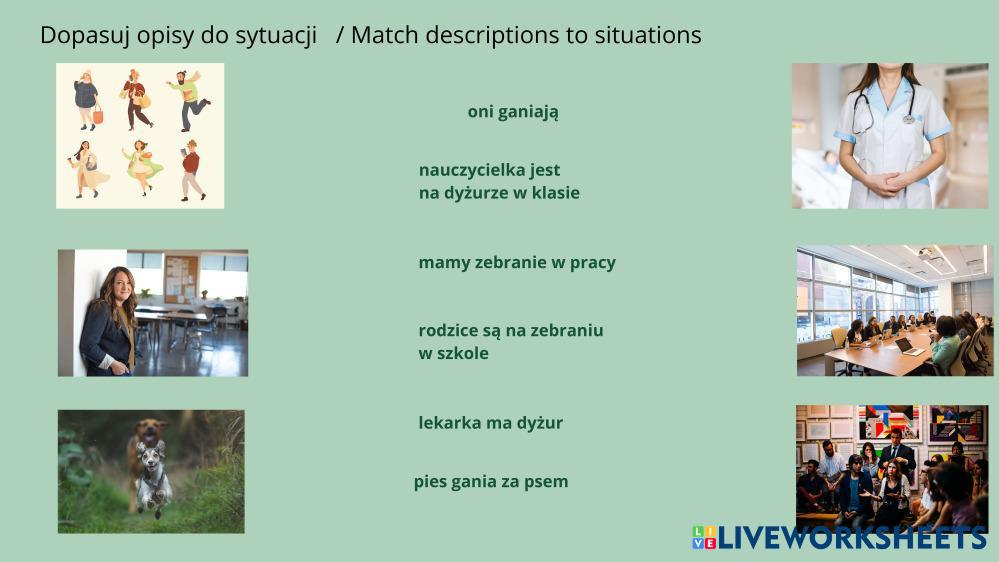 Dopasuj opisy do sytuacji / Match descriptions to situations

oni ganiają

nauczycielka jest na dyżurze w klasie

mamy zebranie w pracy

rodzice są na zebraniu w szkole

lekarka ma dyżur

pies gania za psem

LIVEWORKSHEETS